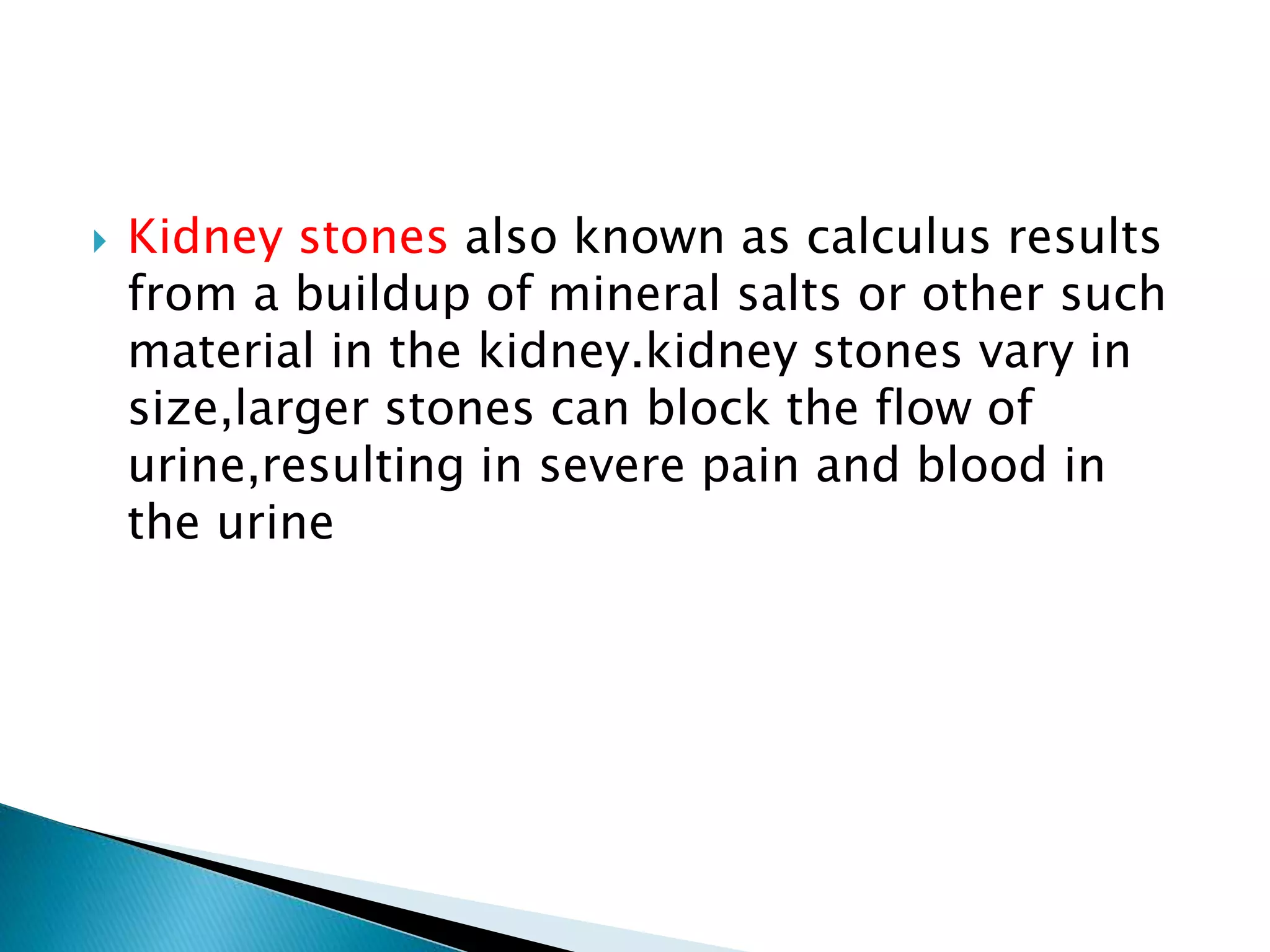 Kidney stones also known as calculus results from a buildup of mineral salts or other such material in the kidney.kidney stones vary in size,larger stones can block the flow of urine,resulting in severe pain and blood in the urine